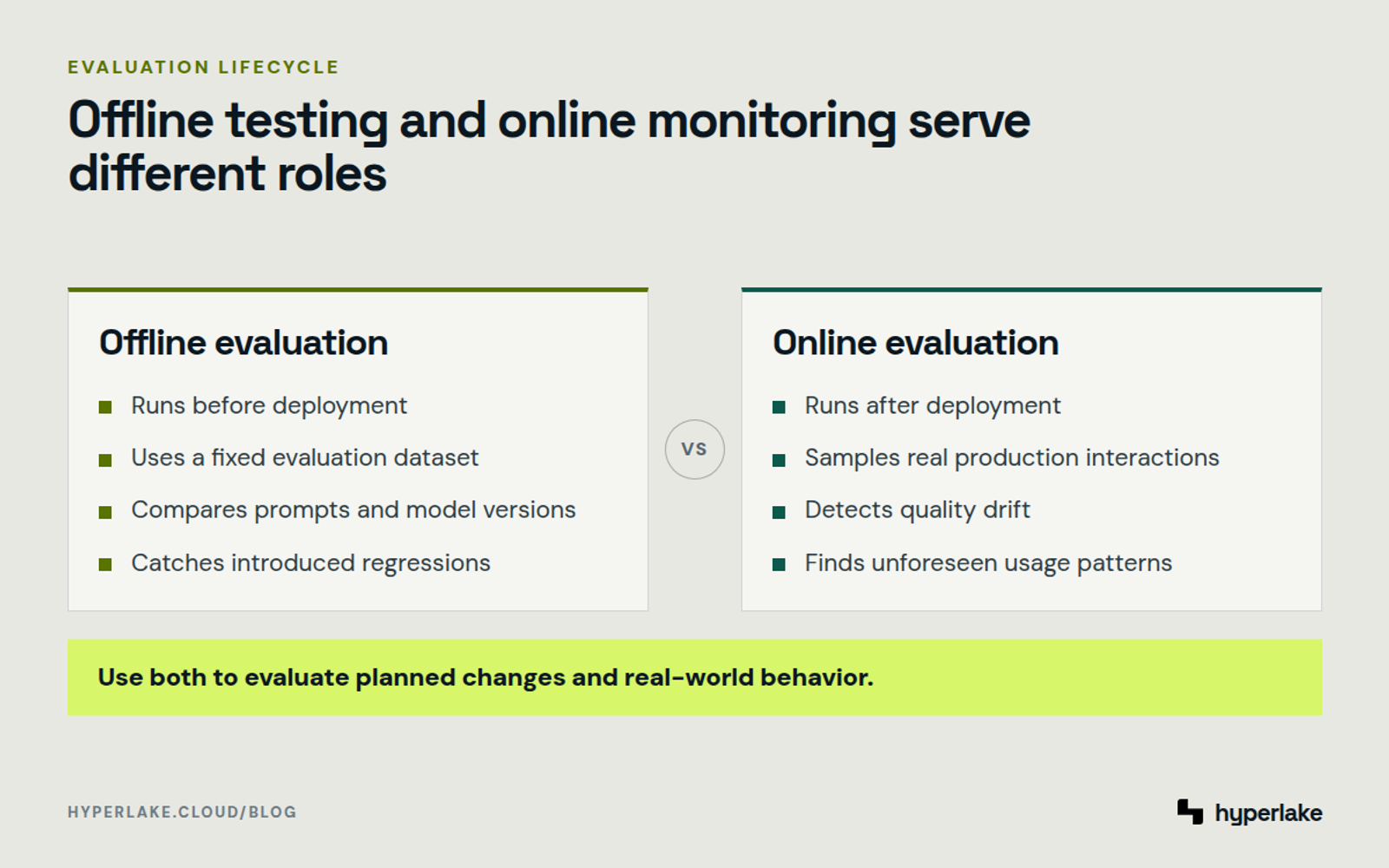 EVALUATION LIFECYCLE

Offline testing and online monitoring serve different roles

Offline evaluation

• Runs before deployment
• Uses a fixed evaluation dataset
• Compares prompts and model versions
• Catches introduced regressions

VS

Online evaluation

• Runs after deployment
• Samples real production interactions
• Detects quality drift
• Finds unforeseen usage patterns

Use both to evaluate planned changes and real-world behavior.

HYPERLAKE.CLOUD/BLOG

hyperlake